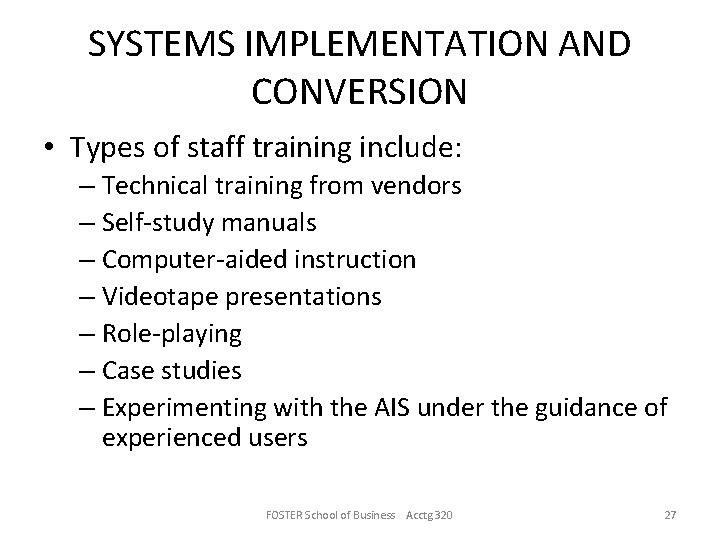 SYSTEMS IMPLEMENTATION AND CONVERSION

• Types of staff training include:
– Technical training from vendors
– Self-study manuals
– Computer-aided instruction
– Videotape presentations
– Role-playing
– Case studies
– Experimenting with the AIS under the guidance of experienced users

FOSTER School of Business Acctg 320

27